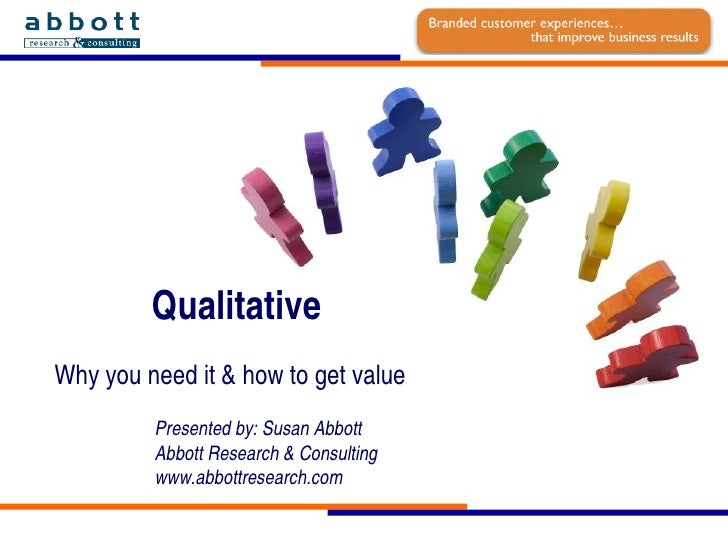 abbott
research & consulting

Branded customer experiences…
that improve business results

Qualitative

Why you need it & how to get value

Presented by: Susan Abbott
Abbott Research & Consulting
www.abbottresearch.com